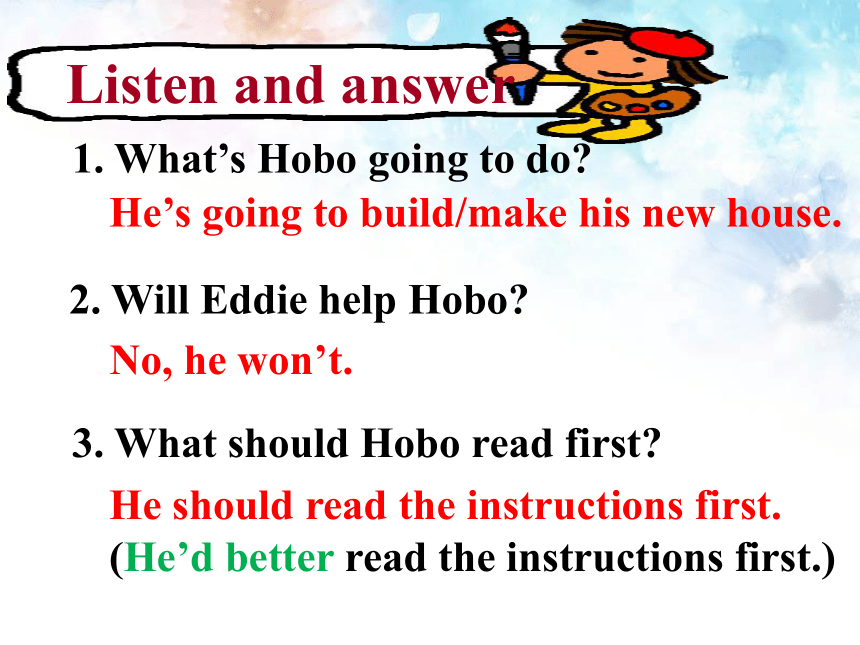 Listen and answer

1. What’s Hobo going to do?

He’s going to build/make his new house.

2. Will Eddie help Hobo?

No, he won’t.

3. What should Hobo read first?

He should read the instructions first.

(He’d better read the instructions first.)